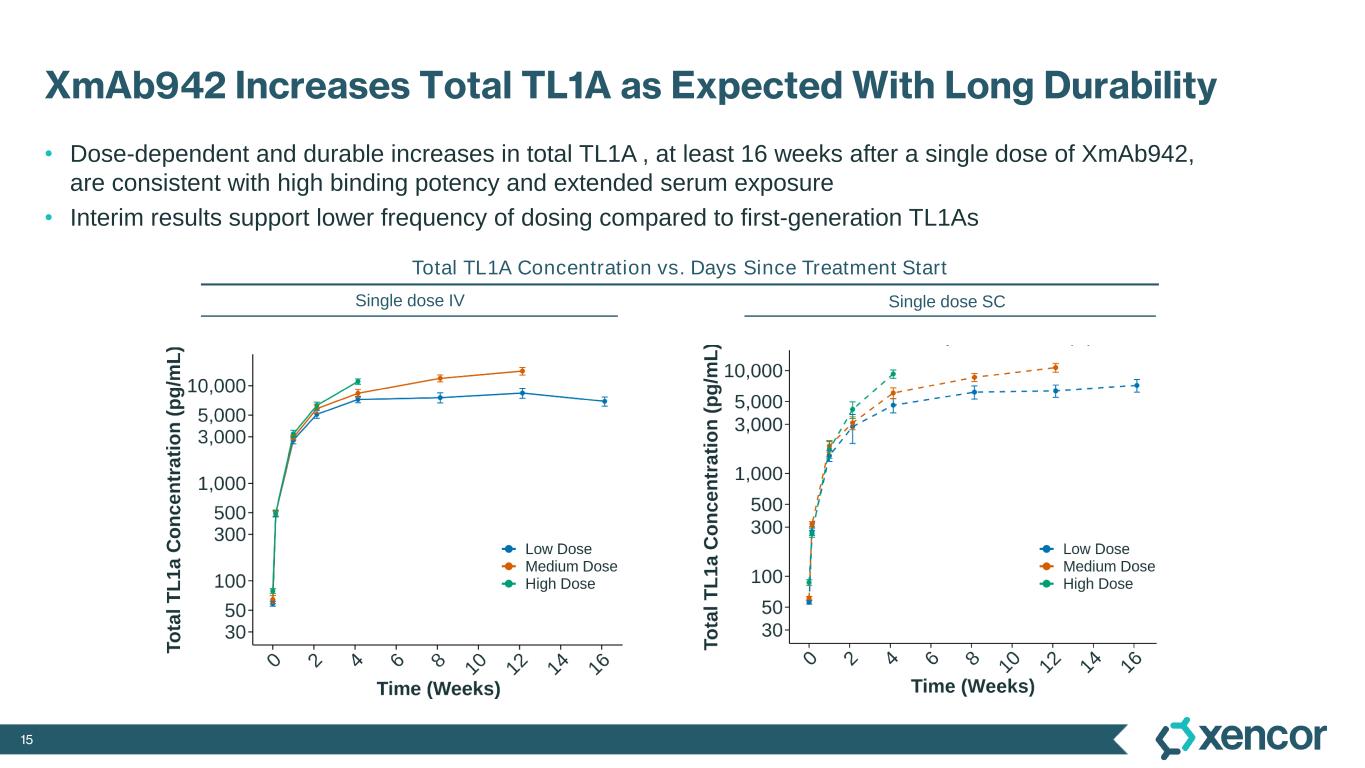 XmAb942 Increases Total TL1A as Expected With Long Durability

• Dose-dependent and durable increases in total TL1A , at least 16 weeks after a single dose of XmAb942, are consistent with high binding potency and extended serum exposure
• Interim results support lower frequency of dosing compared to first-generation TL1As

Total TL1A Concentration vs. Days Since Treatment Start

Single dose IV

Total TL1a Concentration (pg/mL)

10,000
5,000
3,000
1,000
500
300
100
50
30

0 2 4 6 8 10 12 14 16

Time (Weeks)

Low Dose
Medium Dose
High Dose

Single dose SC

Total TL1a Concentration (pg/mL)

10,000
5,000
3,000
1,000
500
300
100
50
30

0 2 4 6 8 10 12 14 16

Time (Weeks)

Low Dose
Medium Dose
High Dose

15

xencor